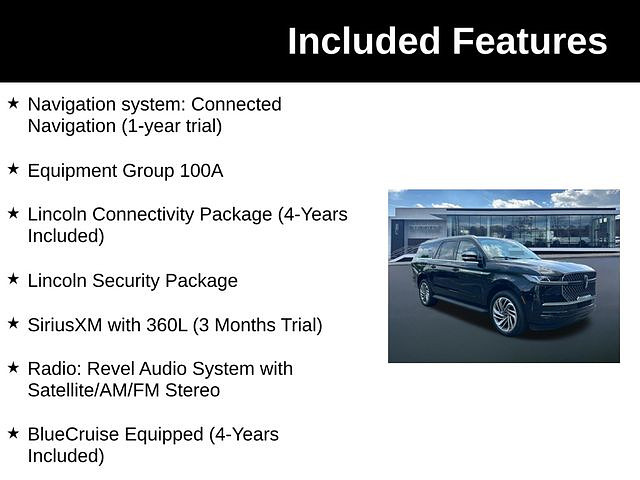 Included Features

★ Navigation system: Connected Navigation (1-year trial)

★ Equipment Group 100A

★ Lincoln Connectivity Package (4-Years Included)

★ Lincoln Security Package

★ SiriusXM with 360L (3 Months Trial)

★ Radio: Revel Audio System with Satellite/AM/FM Stereo

★ BlueCruise Equipped (4-Years Included)